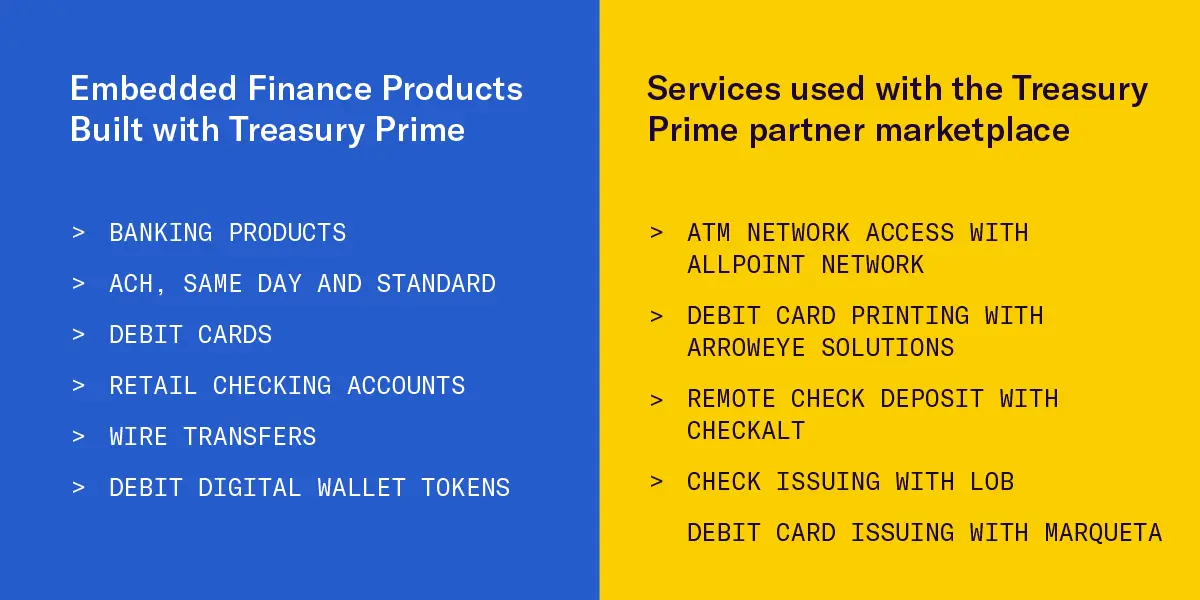 Embedded Finance Products Built with Treasury Prime

> BANKING PRODUCTS

> ACH, SAME DAY AND STANDARD

> DEBIT CARDS

> RETAIL CHECKING ACCOUNTS

> WIRE TRANSFERS

> DEBIT DIGITAL WALLET TOKENS

Services used with the Treasury Prime partner marketplace

> ATM NETWORK ACCESS WITH ALLPOINT NETWORK

> DEBIT CARD PRINTING WITH ARROWEYE SOLUTIONS

> REMOTE CHECK DEPOSIT WITH CHECKALT

> CHECK ISSUING WITH LOB

DEBIT CARD ISSUING WITH MARQUETA